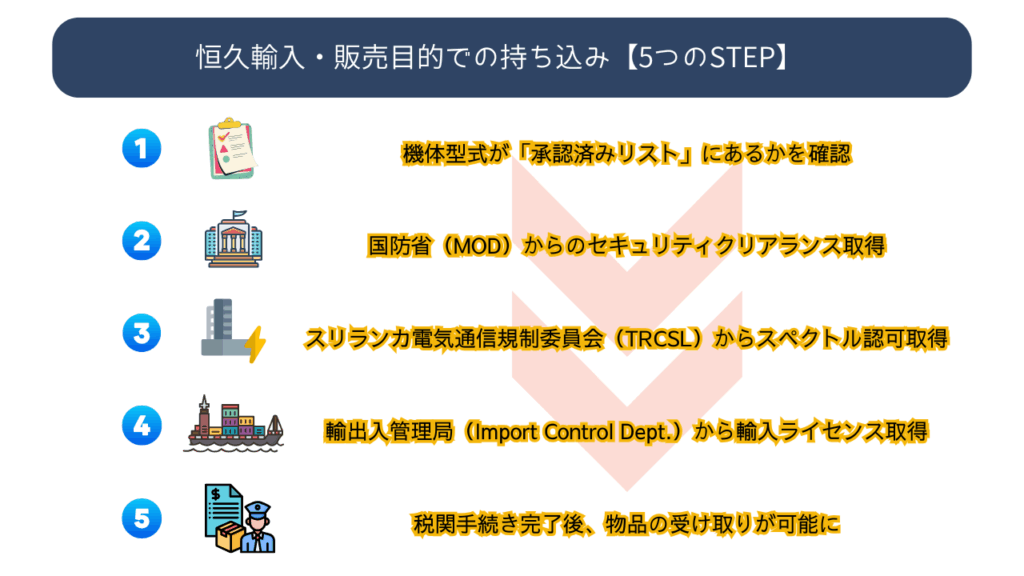 恒久輸入・販売目的での持ち込み【5つのSTEP】

1
機体型式が「承認済みリスト」にあるかを確認

2
国防省（MOD）からのセキュリティクリアランス取得

3
スリランカ電気通信規制委員会（TRCSL）からスペクトル認可取得

4
輸出入管理局（Import Control Dept.）から輸入ライセンス取得

5
税関手続き完了後、物品の受け取りが可能に